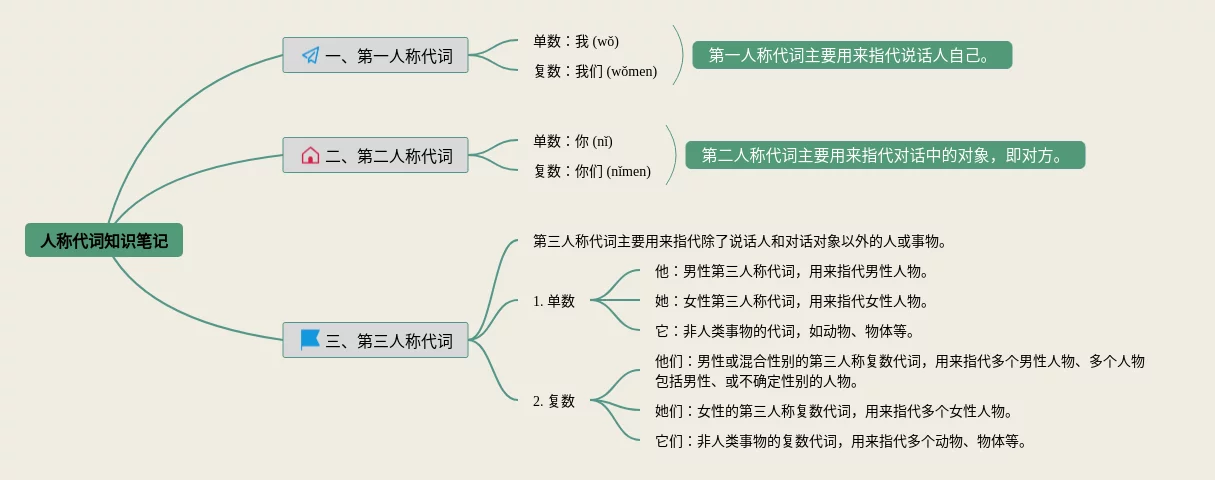 人称代词知识笔记

一、第一人称代词

单数：我 (wǒ)

复数：我们 (wǒmen)

第一人称代词主要用来指代说话人自己。

二、第二人称代词

单数：你 (nǐ)

复数：你们 (nǐmen)

第二人称代词主要用来指代对话中的对象，即对方。

三、第三人称代词

第三人称代词主要用来指代除了说话人和对话对象以外的人或事物。

1. 单数

他：男性第三人称代词，用来指代男性人物。

她：女性第三人称代词，用来指代女性人物。

它：非人类事物的代词，如动物、物体等。

2. 复数

他们：男性或混合性别的第三人称复数代词，用来指代多个男性人物、多个人物包括男性、或不确定性别的人物。

她们：女性的第三人称复数代词，用来指代多个女性人物。

它们：非人类事物的复数代词，用来指代多个动物、物体等。